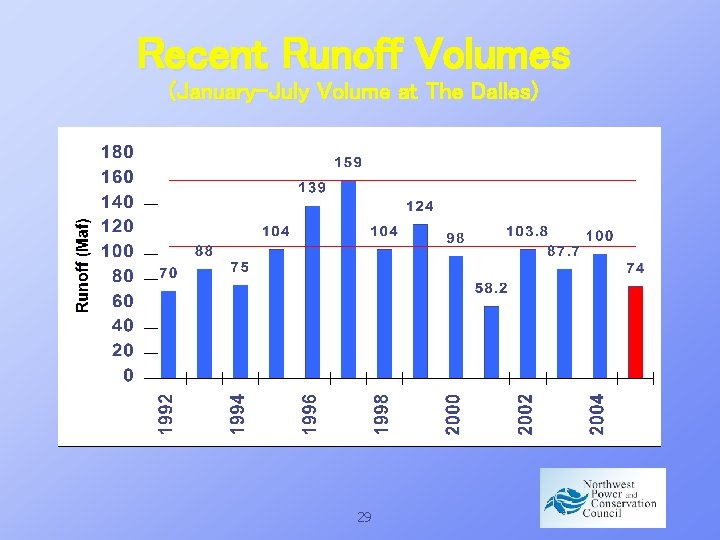 Recent Runoff Volumes
(January-July Volume at The Dalles)

Runoff (Maf)

180
160
140
120
100
80
60
40
20
0

70
88
75
104
139
159
104
124
98
58.2
103.8
87.7
100
74

1992
1994
1996
1998
2000
2002
2004

29

Northwest Power and Conservation Council